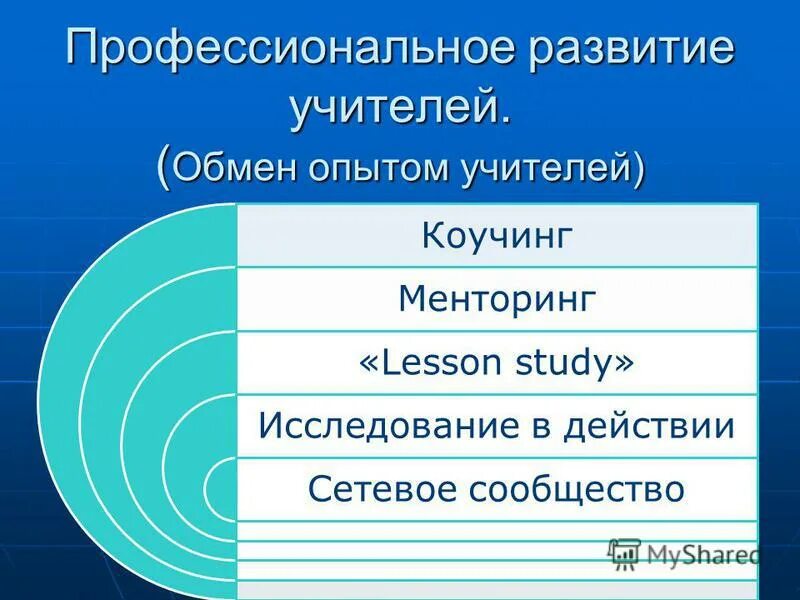 Профессиональное развитие учителей.
(Обмен опытом учителей)

Коучинг

Менторинг

«Lesson study»

Исследование в действии

Сетевое сообщество

MyShared